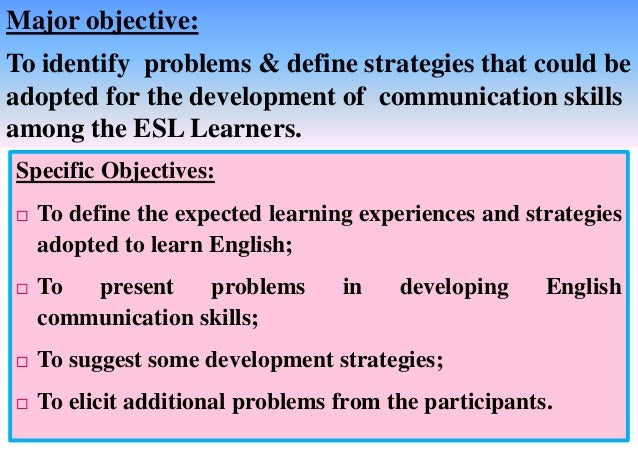 Major objective:

To identify problems & define strategies that could be adopted for the development of communication skills among the ESL Learners.

Specific Objectives:

□ To define the expected learning experiences and strategies adopted to learn English;

□ To present problems in developing English communication skills;

□ To suggest some development strategies;

□ To elicit additional problems from the participants.